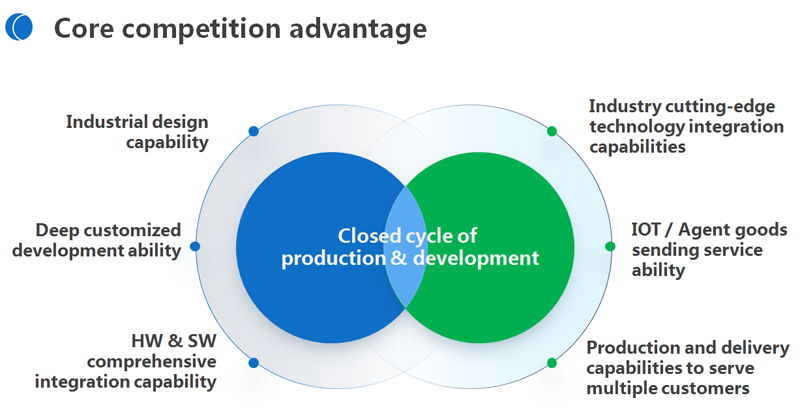 Core competition advantage

Industrial design capability

Deep customized development ability

HW & SW comprehensive integration capability

Closed cycle of production & development

Industry cutting-edge technology integration capabilities

IOT / Agent goods sending service ability

Production and delivery capabilities to serve multiple customers